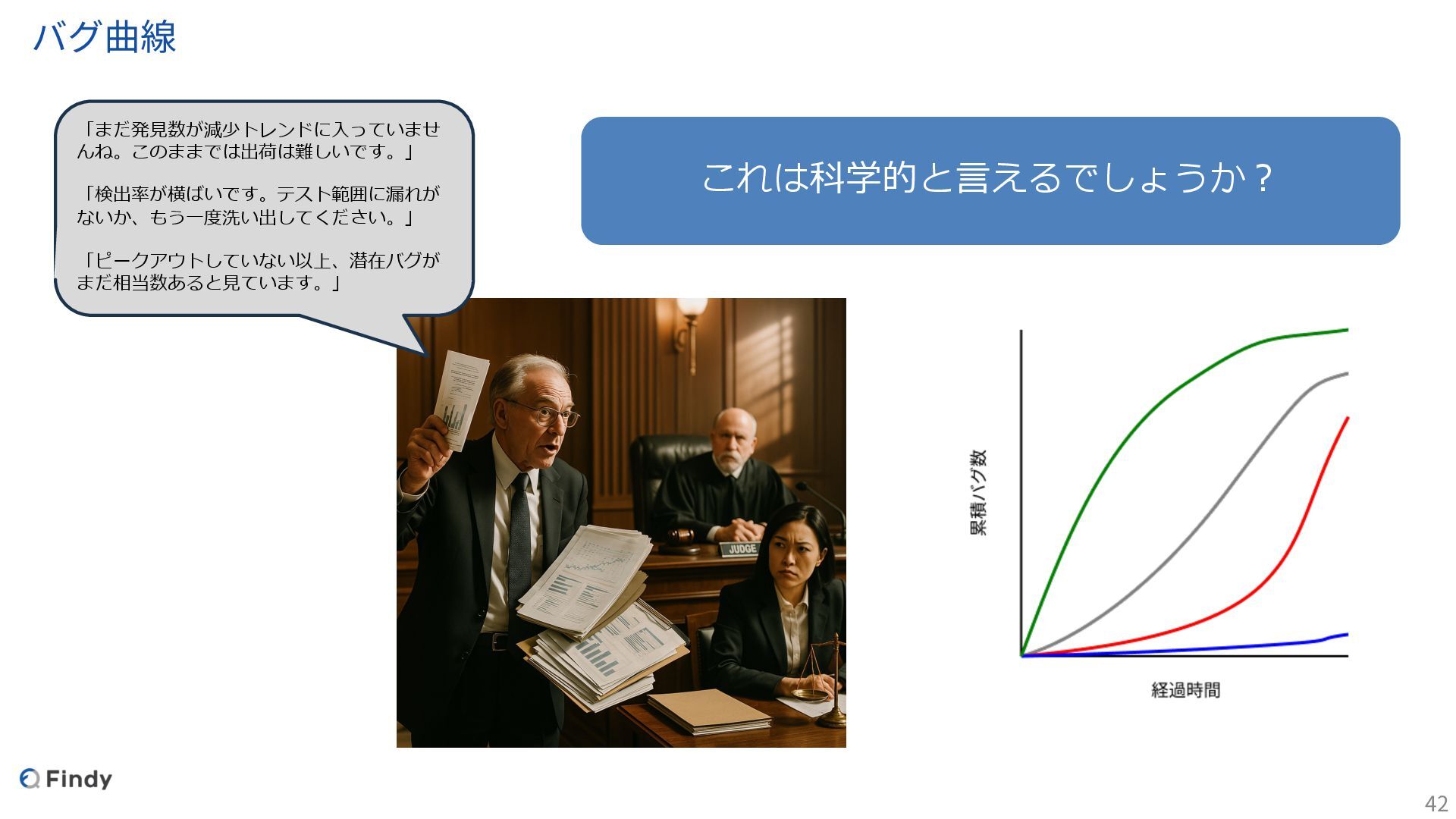 バグ曲線

「まだ発見数が減少トレンドに入っていませんね。このままでは出荷は難しいです。」

「検出率が横ばいです。テスト範囲に漏れがないか、もう一度洗い出してください。」

「ピークアウトしていない以上、潜在バグがまだ相当数あると見ています。」

これは科学的と言えるでしょうか？

JUDGE

累積バグ数

経過時間

Findy

42